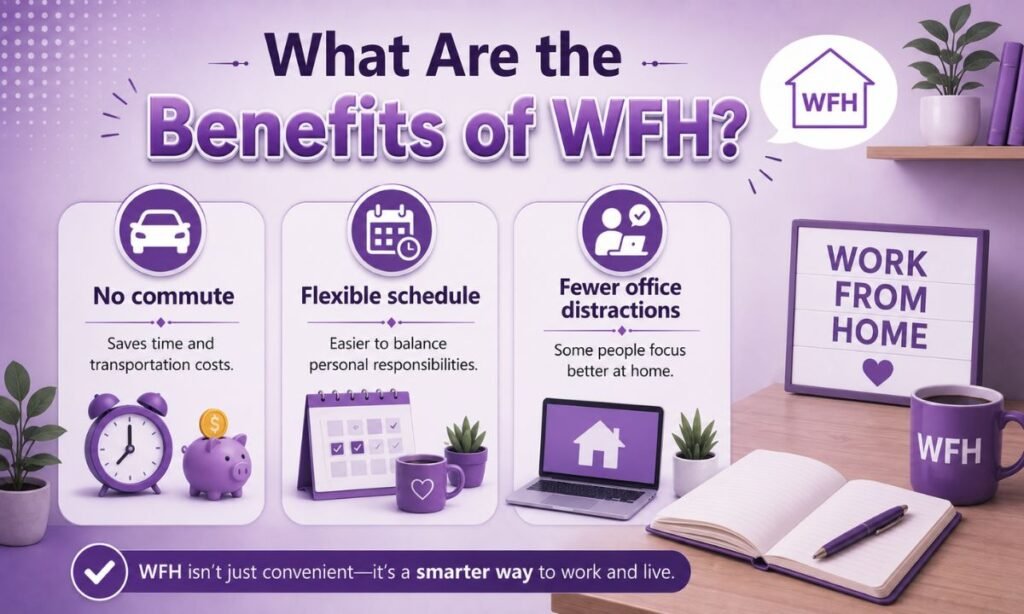 What Are the Benefits of WFH?

WFH

No commute

Saves time and transportation costs.

Flexible schedule

Easier to balance personal responsibilities.

Fewer office distractions

Some people focus better at home.

WORK FROM HOME

WFH

WFH isn't just convenient—it's a smarter way to work and live.